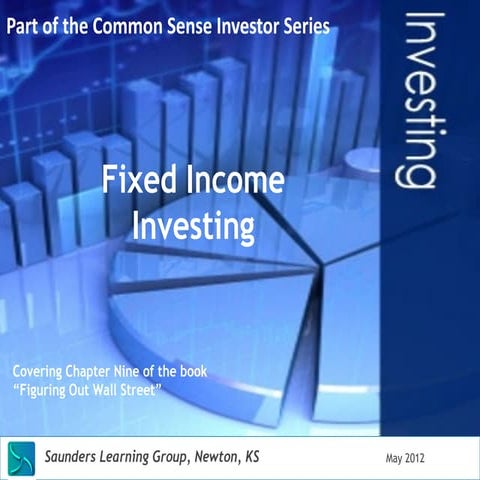 Part of the Common Sense Investor Series

Investing

Fixed Income Investing

Covering Chapter Nine of the book "Figuring Out Wall Street"

Saunders Learning Group, Newton, KS

May 2012